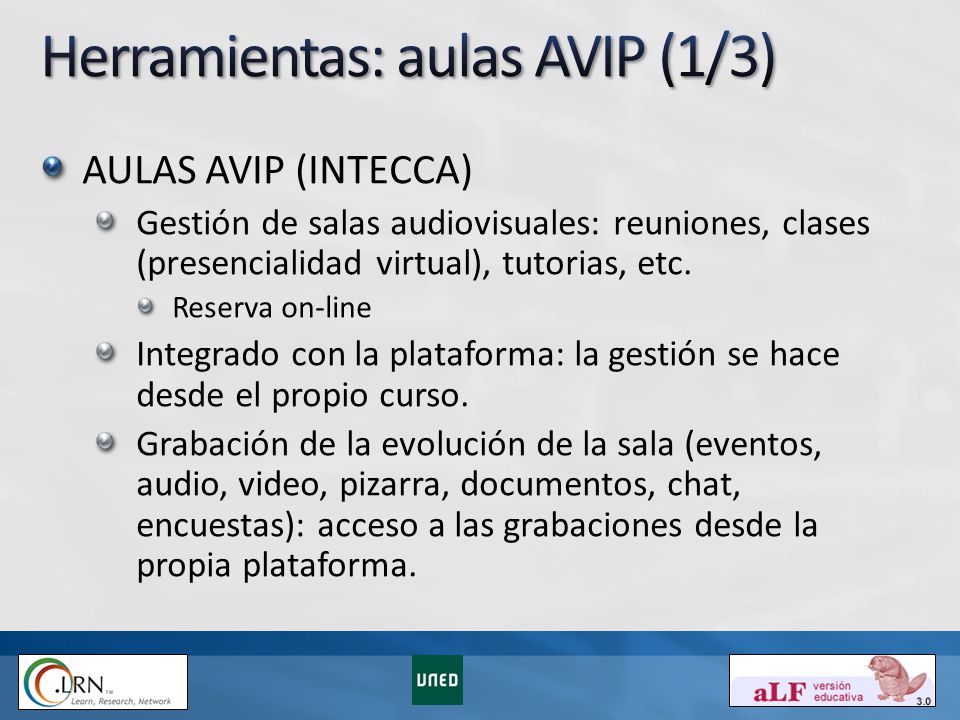 Herramientas: aulas AVIP (1/3)

AULAS AVIP (INTECCA)

Gestión de salas audiovisuales: reuniones, clases (presencialidad virtual), tutorias, etc.

Reserva on-line

Integrado con la plataforma: la gestión se hace desde el propio curso.

Grabación de la evolución de la sala (eventos, audio, video, pizarra, documentos, chat, encuestas): acceso a las grabaciones desde la propia plataforma.

.LRN™ Learn, Research, Network

UNED

aLF versión educativa 3.0